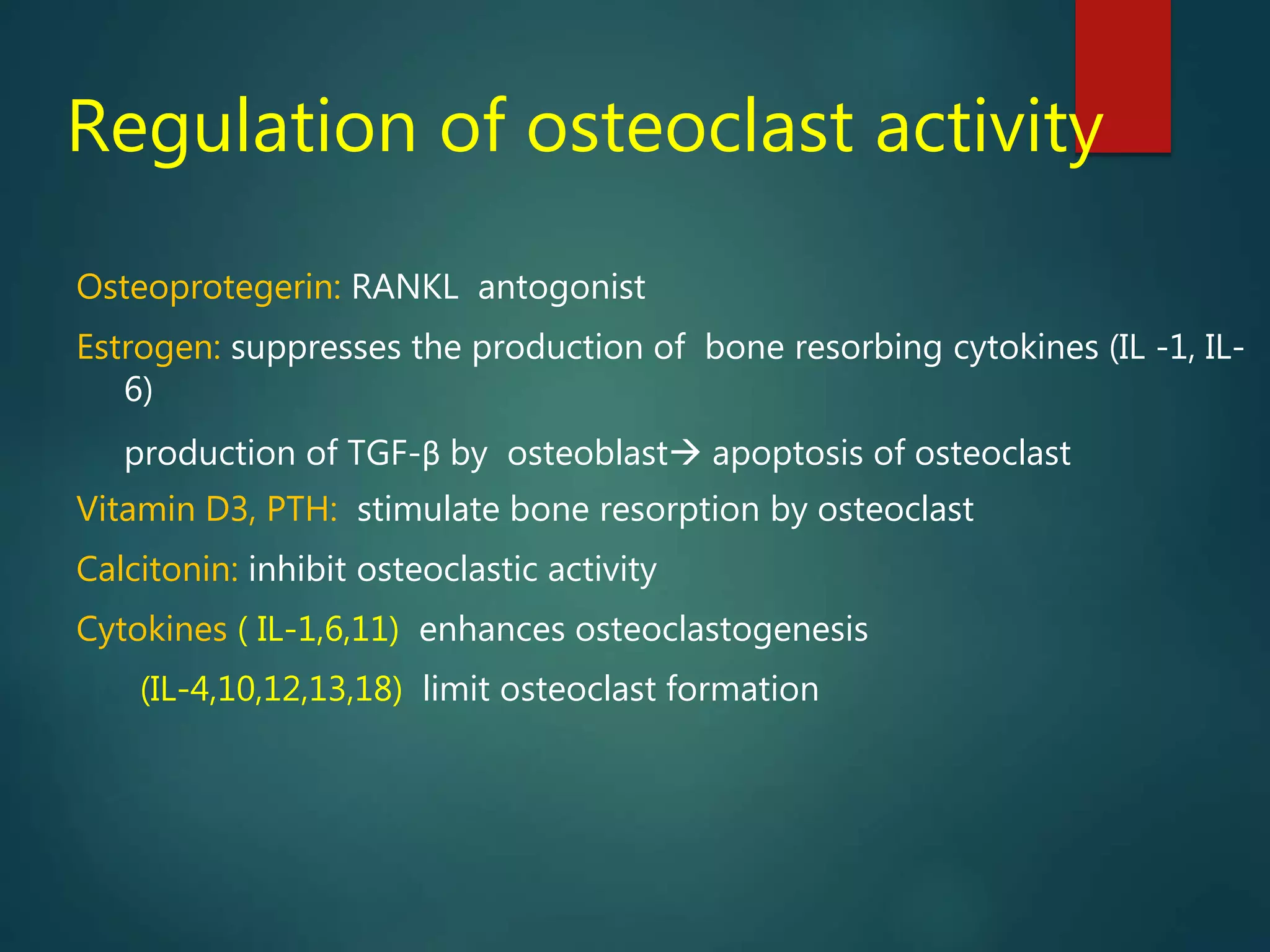 Regulation of osteoclast activity

Osteoprotegerin: RANKL antogonist

Estrogen: suppresses the production of bone resorbing cytokines (IL -1, IL-6)

production of TGF-β by osteoblast→ apoptosis of osteoclast

Vitamin D3, PTH: stimulate bone resorption by osteoclast

Calcitonin: inhibit osteoclastic activity

Cytokines ( IL-1,6,11) enhances osteoclastogenesis

(IL-4,10,12,13,18) limit osteoclast formation